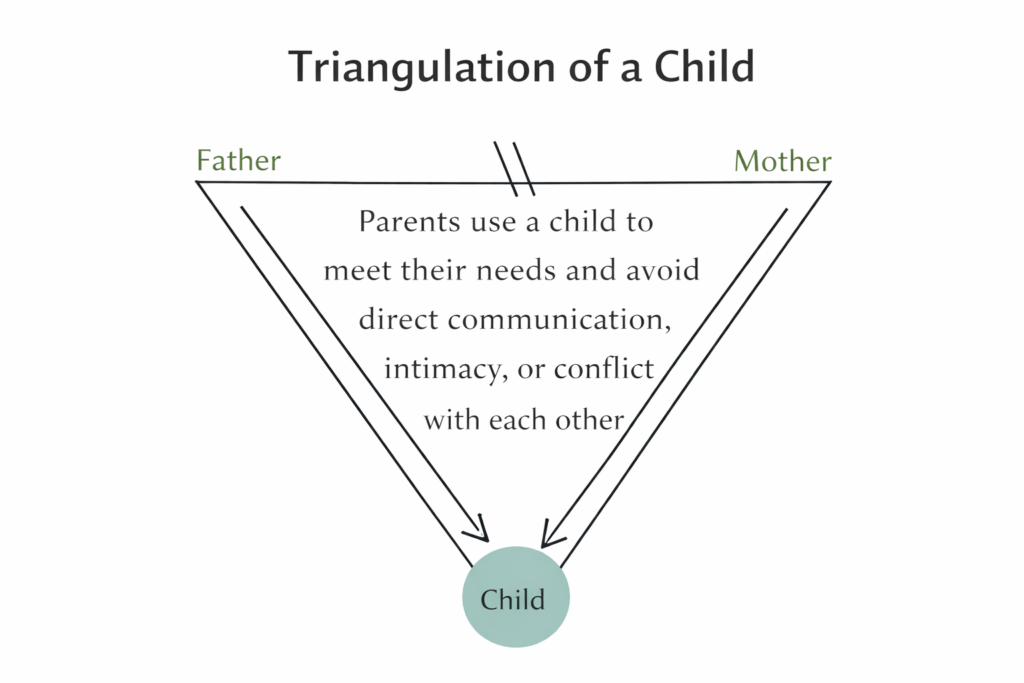 Triangulation of a Child

Father

Mother

Parents use a child to meet their needs and avoid direct communication, intimacy, or conflict with each other

Child